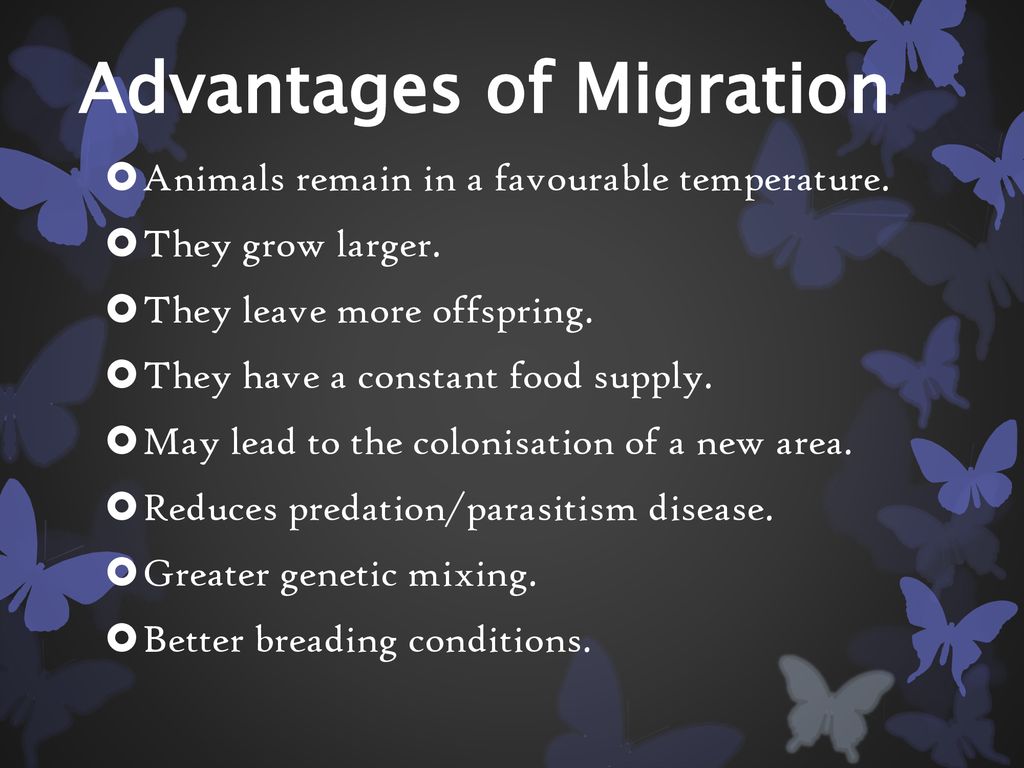 Advantages of Migration

Animals remain in a favourable temperature.

They grow larger.

They leave more offspring.

They have a constant food supply.

May lead to the colonisation of a new area.

Reduces predation/parasitism disease.

Greater genetic mixing.

Better breading conditions.